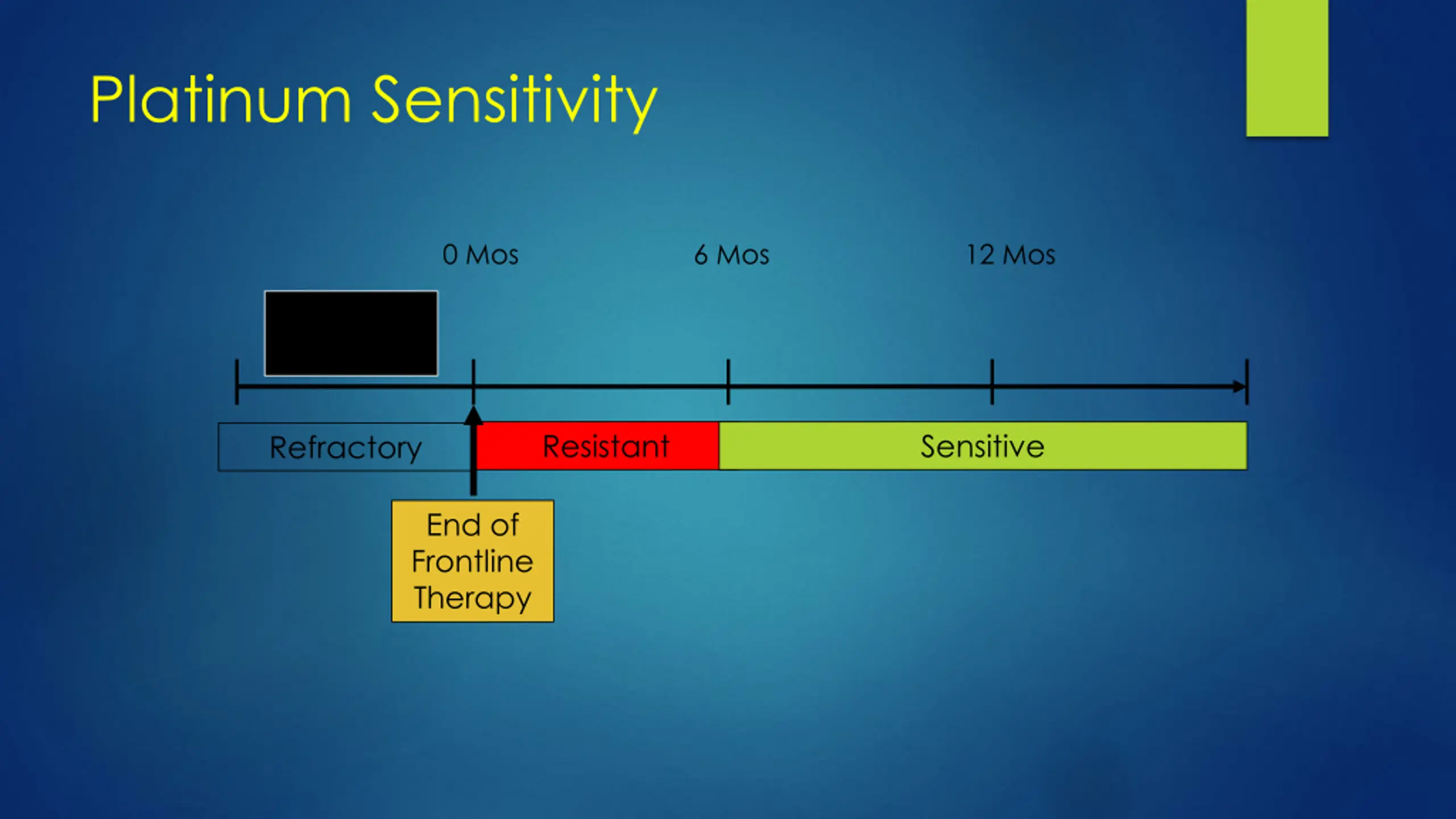 Platinum Sensitivity

0 Mos

6 Mos

12 Mos

Refractory

Resistant

Sensitive

End of Frontline Therapy